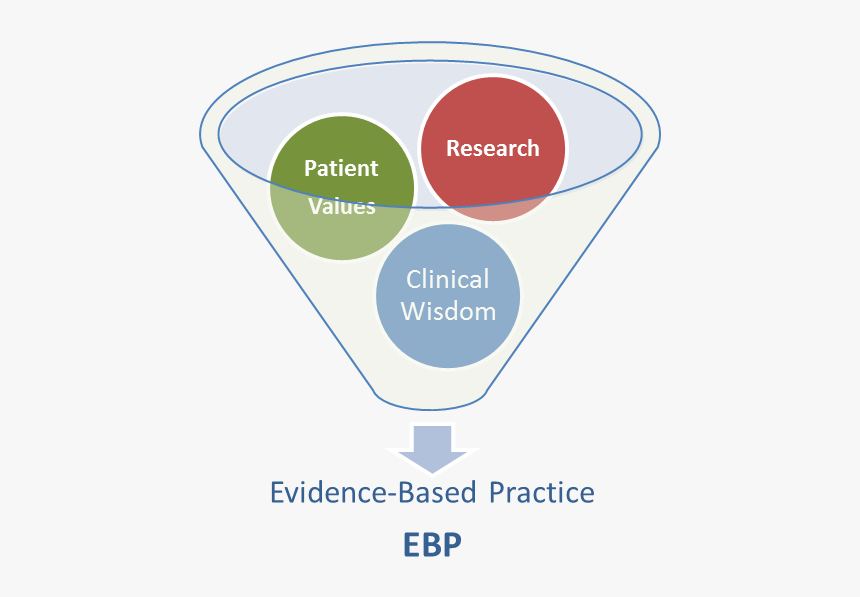 Patient Values

Research

Clinical Wisdom

Evidence-Based Practice

EBP